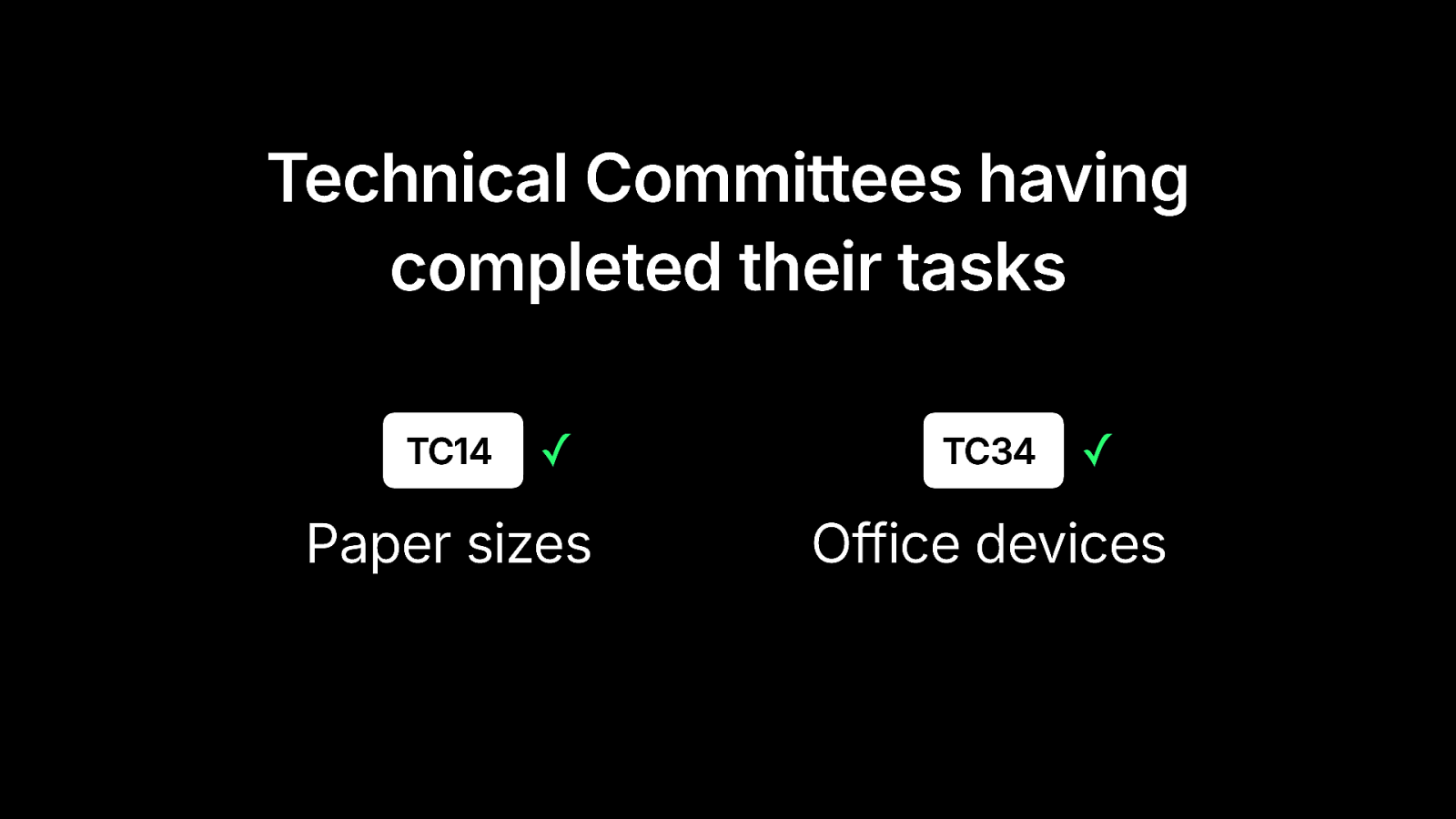 Technical Committees having completed their tasks

TC14 ✓
Paper sizes

TC34 ✓
Office devices